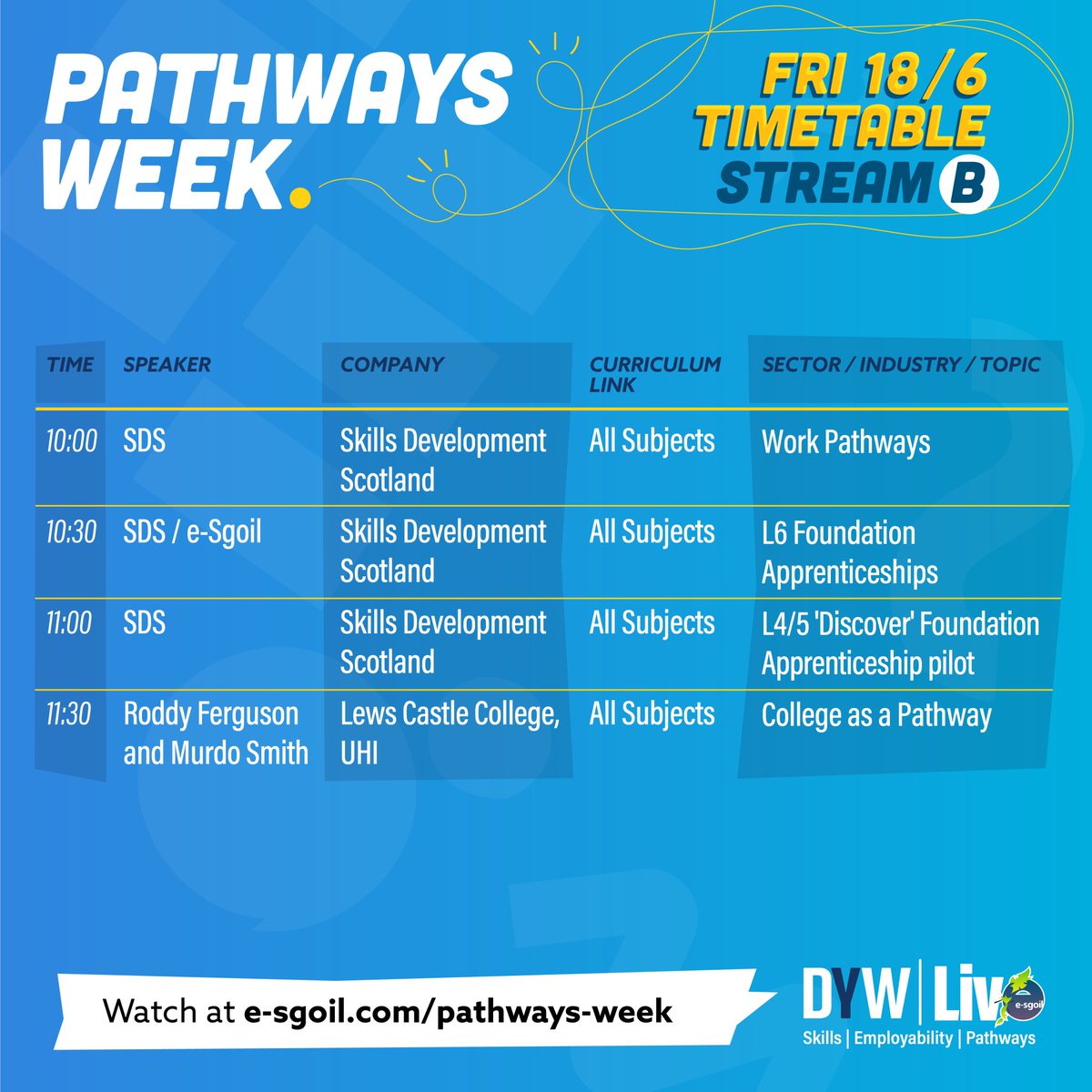 PATHWAYS WEEK.

FRI 18/6 TIMETABLE STREAM B

| TIME | SPEAKER | COMPANY | CURRICULUM LINK | SECTOR / INDUSTRY / TOPIC |
|---|---|---|---|---|
| 10:00 | SDS | Skills Development Scotland | All Subjects | Work Pathways |
| 10:30 | SDS / e-Sgoil | Skills Development Scotland | All Subjects | L6 Foundation Apprenticeships |
| 11:00 | SDS | Skills Development Scotland | All Subjects | L4/5 'Discover' Foundation Apprenticeship pilot |
| 11:30 | Roddy Ferguson and Murdo Smith | Lews Castle College, UHI | All Subjects | College as a Pathway |

Watch at e-sgoil.com/pathways-week

DYW | Live e-sgoil
Skills | Employability | Pathways